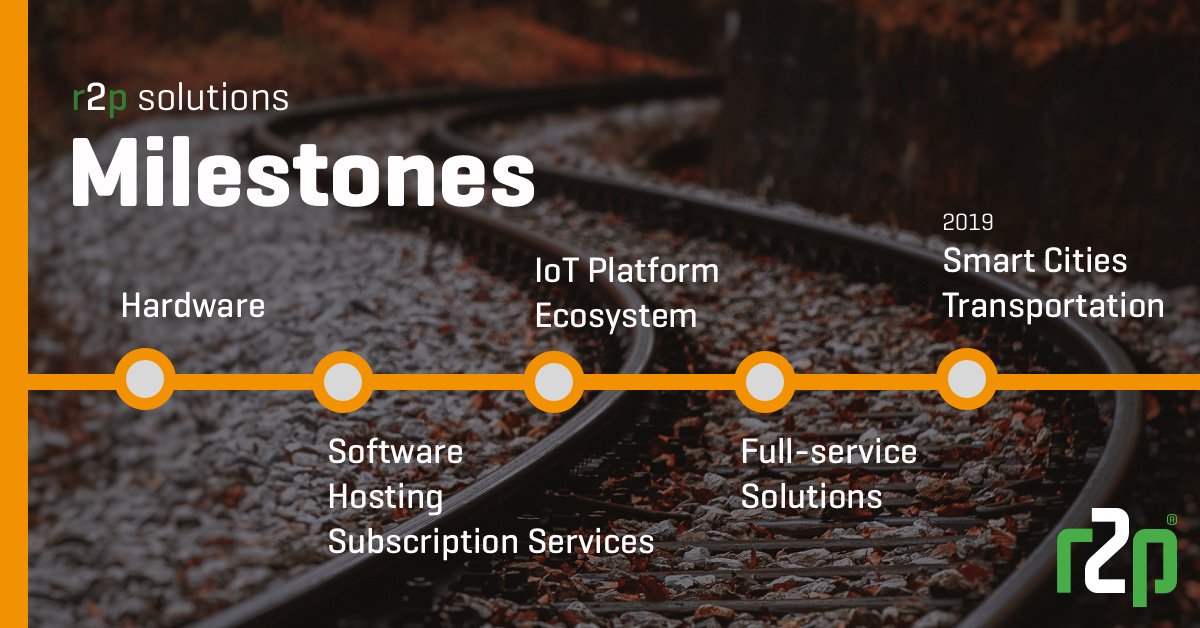 r2p solutions
Milestones

Hardware

Software
Hosting
Subscription Services

IoT Platform
Ecosystem

Full-service
Solutions

2019
Smart Cities
Transportation

r2p®